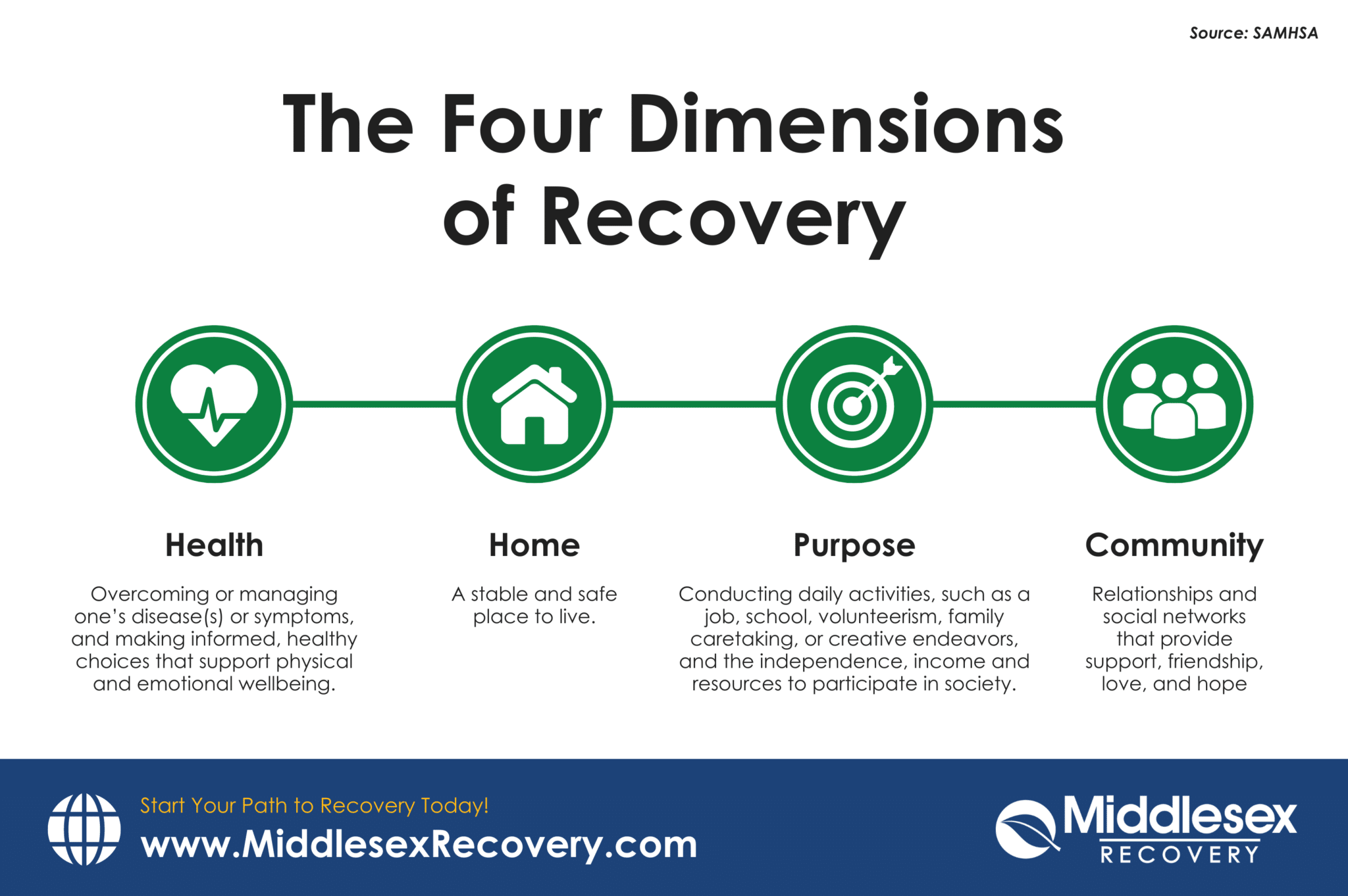 Source: SAMHSA

The Four Dimensions of Recovery

Health

Overcoming or managing one's disease(s) or symptoms, and making informed, healthy choices that support physical and emotional wellbeing.

Home

A stable and safe place to live.

Purpose

Conducting daily activities, such as a job, school, volunteerism, family caretaking, or creative endeavors, and the independence, income and resources to participate in society.

Community

Relationships and social networks that provide support, friendship, love, and hope

Start Your Path to Recovery Today!
www.MiddlesexRecovery.com

Middlesex
RECOVERY